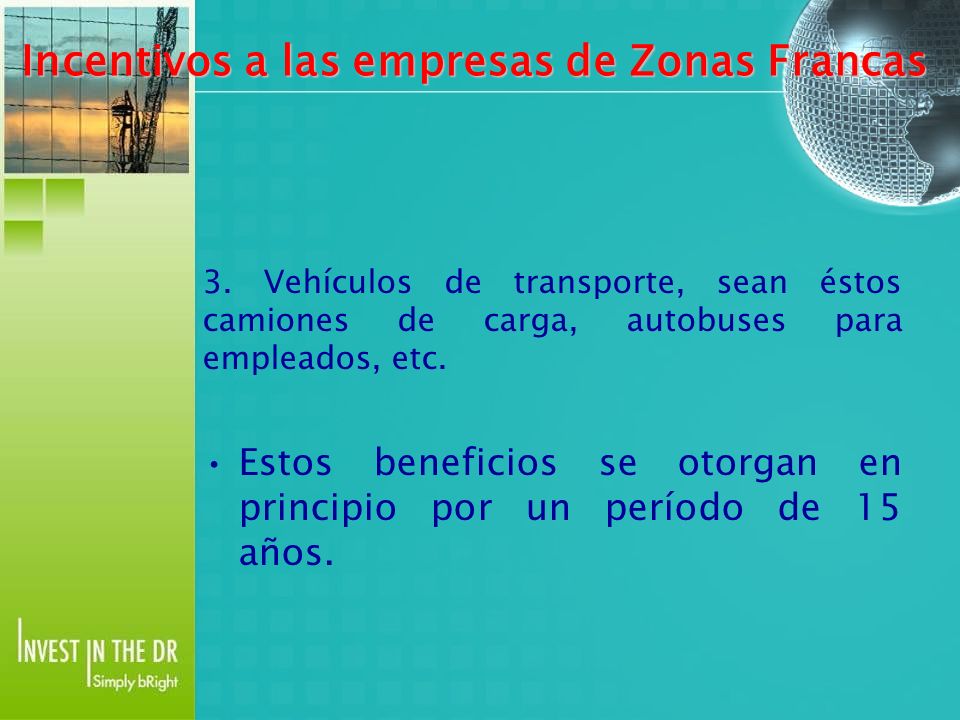 Incentivos a las empresas de Zonas Francas

3. Vehículos de transporte, sean éstos camiones de carga, autobuses para empleados, etc.

• Estos beneficios se otorgan en principio por un período de 15 años.

INVEST IN THE DR
Simply bRight